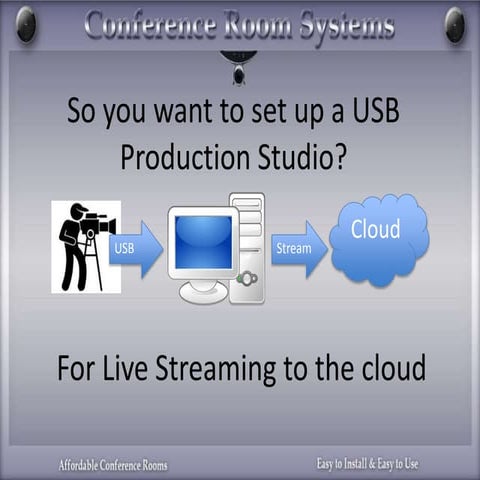 Conference Room Systems

So you want to set up a USB Production Studio?

USB

Stream

Cloud

For Live Streaming to the cloud

Affordable Conference Rooms

Easy to Install & Easy to Use